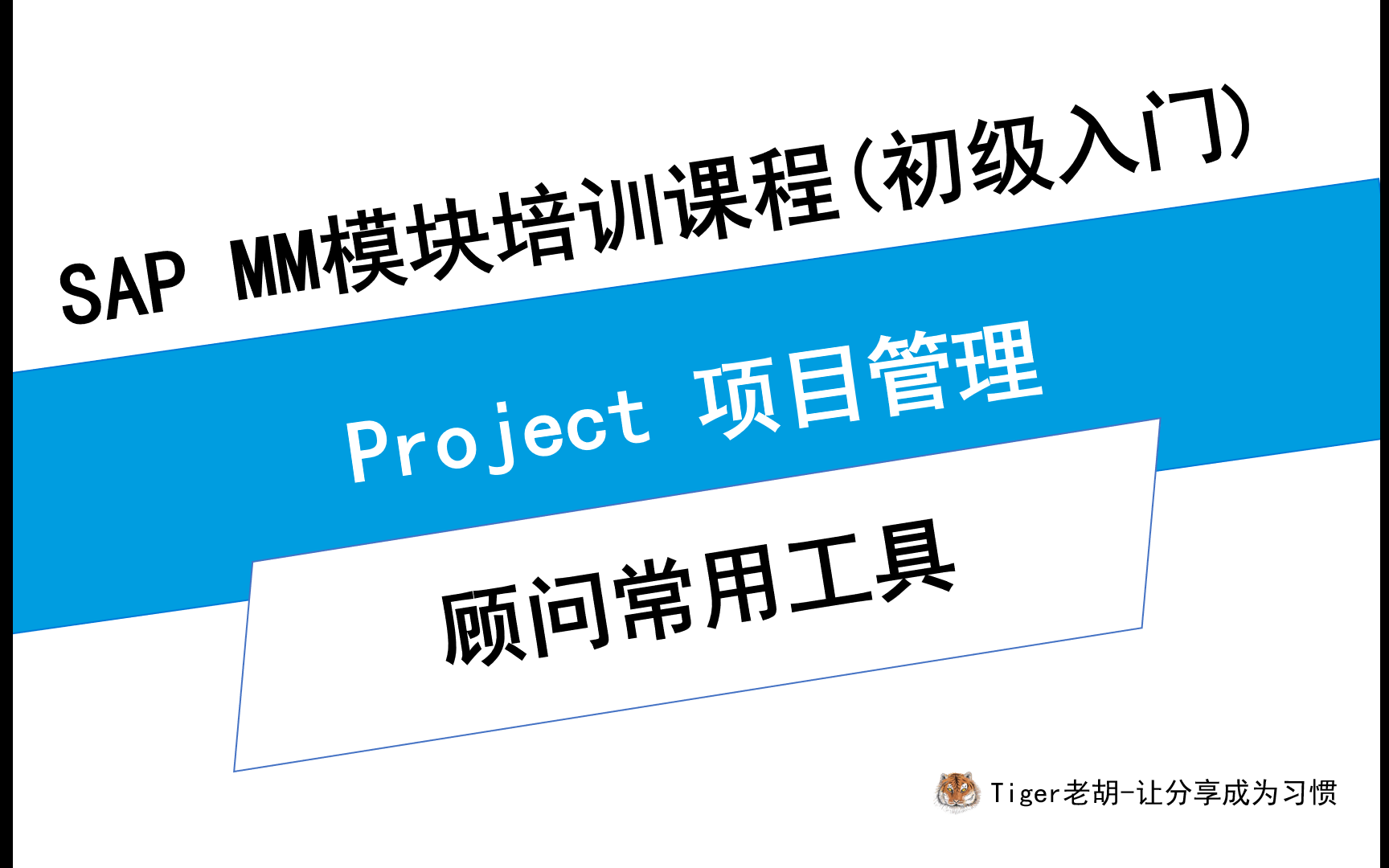 SAP MM模块培训课程(初级入门)

Project 项目管理

顾问常用工具

Tiger老胡-让分享成为习惯